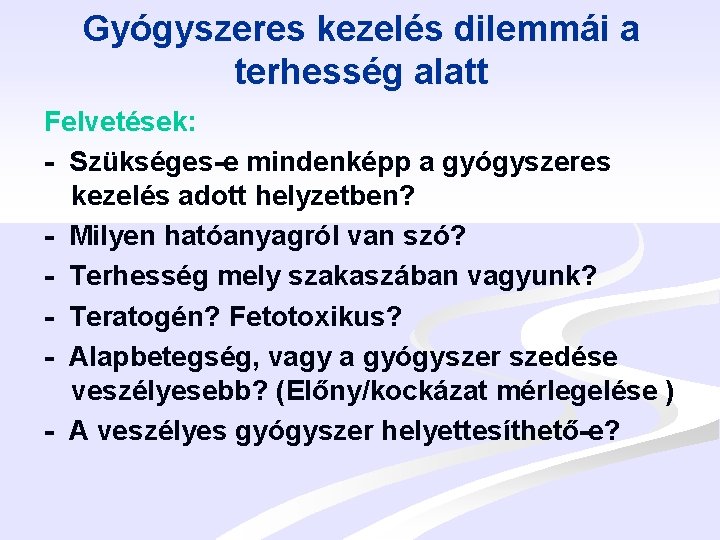 Gyógyszeres kezelés dilemmái a terhesség alatt

Felvetések:

- Szükséges-e mindenképp a gyógyszeres kezelés adott helyzetben?
- Milyen hatóanyagról van szó?
- Terhesség mely szakaszában vagyunk?
- Teratogén? Fetotoxikus?
- Alapbetegség, vagy a gyógyszer szedése veszélyesebb? (Előny/kockázat mérlegelése )
- A veszélyes gyógyszer helyettesíthető-e?